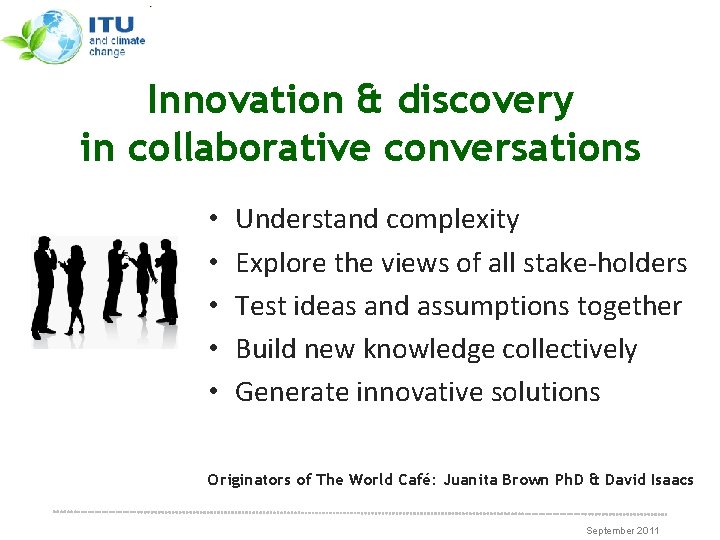 ITU
and climate change

Innovation & discovery in collaborative conversations

• Understand complexity
• Explore the views of all stake-holders
• Test ideas and assumptions together
• Build new knowledge collectively
• Generate innovative solutions

Originators of The World Café: Juanita Brown PhD & David Isaacs

September 2011